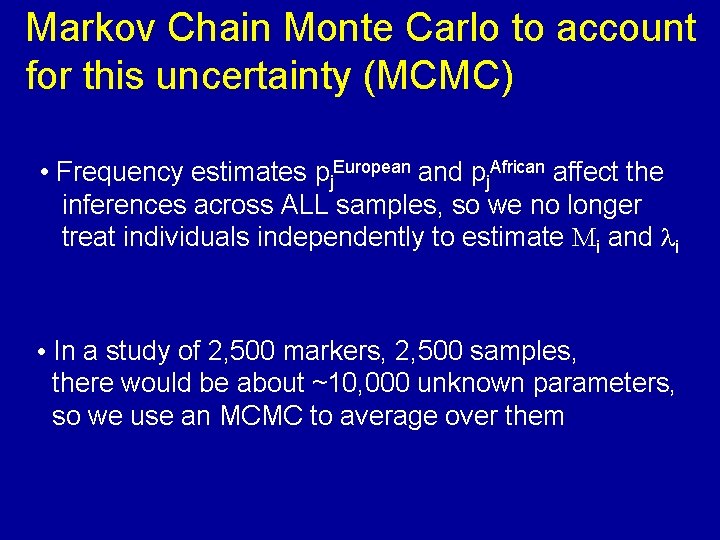 Markov Chain Monte Carlo to account for this uncertainty (MCMC)

• Frequency estimates $p_j^{European}$ and $p_j^{African}$ affect the inferences across ALL samples, so we no longer treat individuals independently to estimate $M_i$ and $\lambda_i$

• In a study of 2,500 markers, 2,500 samples, there would be about ~10,000 unknown parameters, so we use an MCMC to average over them